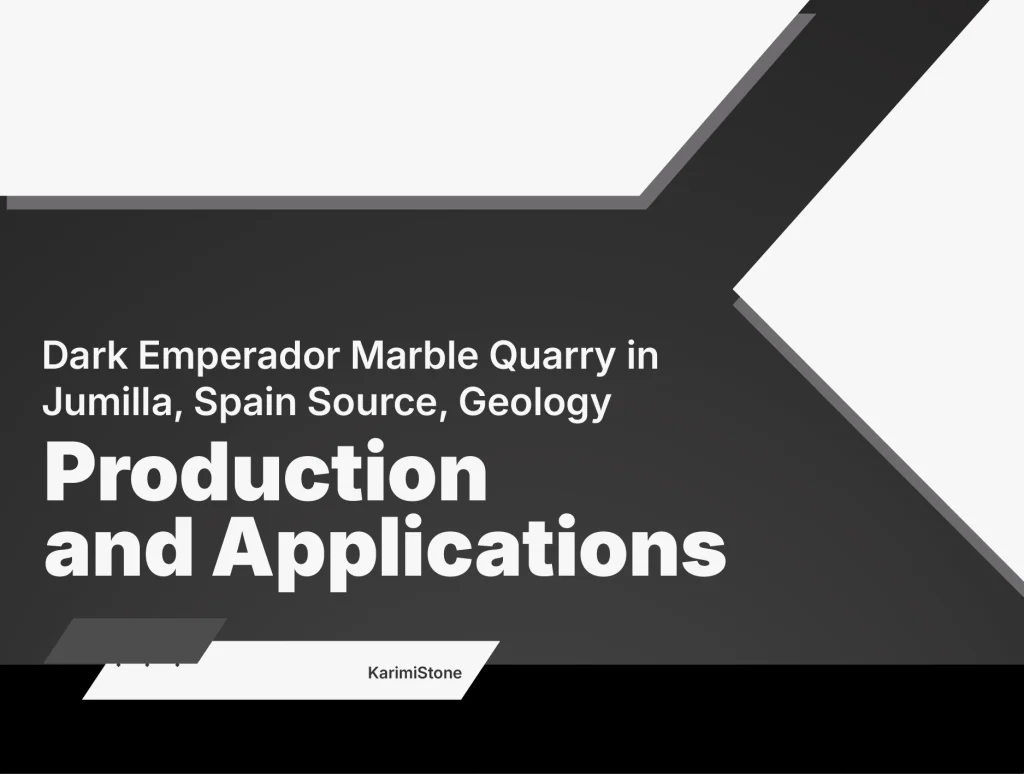 Dark Emperador Marble Quarry in Jumilla, Spain Source, Geology

Production and Applications

KarimiStone